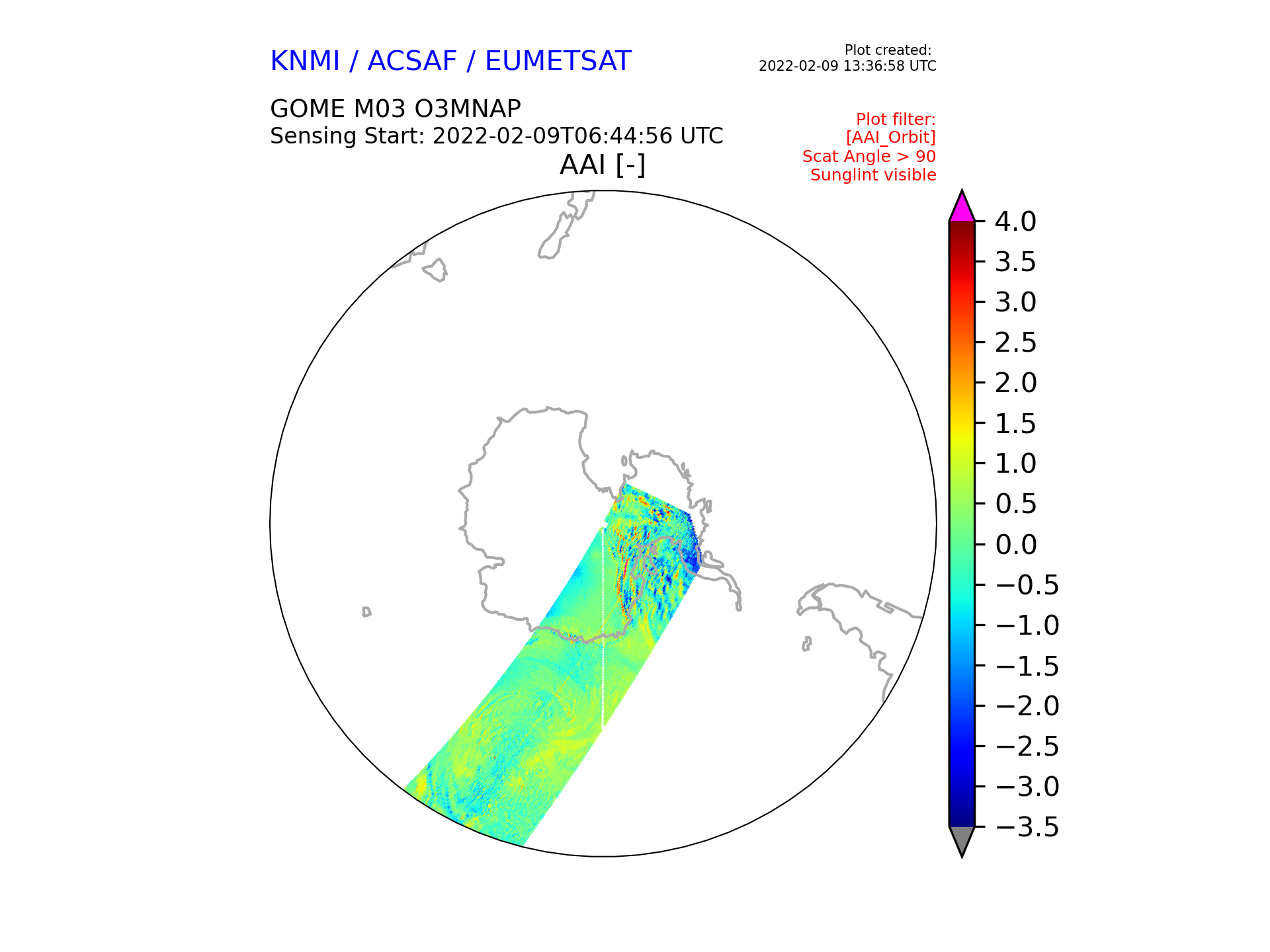 KNMI / ACSAF / EUMETSAT

Plot created:
2022-02-09 13:36:58 UTC

GOME M03 O3MNAP
Sensing Start: 2022-02-09T06:44:56 UTC

Plot filter:
[AAI_Orbit]
Scat Angle > 90
Sunglint visible

AAI [-]

4.0
3.5
3.0
2.5
2.0
1.5
1.0
0.5
0.0
−0.5
−1.0
−1.5
−2.0
−2.5
−3.0
−3.5